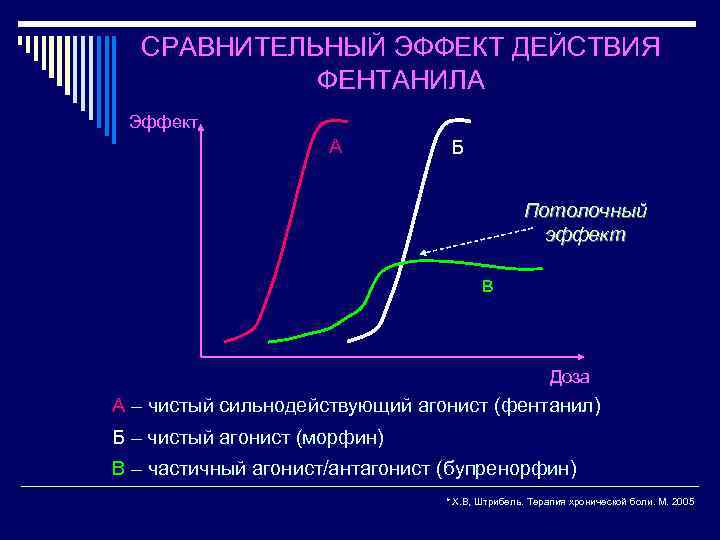 СРАВНИТЕЛЬНЫЙ ЭФФЕКТ ДЕЙСТВИЯ ФЕНТАНИЛА

Эффект

А

Б

Потолочный эффект

В

Доза

А – чистый сильнодействующий агонист (фентанил)

Б – чистый агонист (морфин)

В – частичный агонист/антагонист (бупренорфин)

* Х.В, Штрибель. Терапия хронической боли. М. 2005